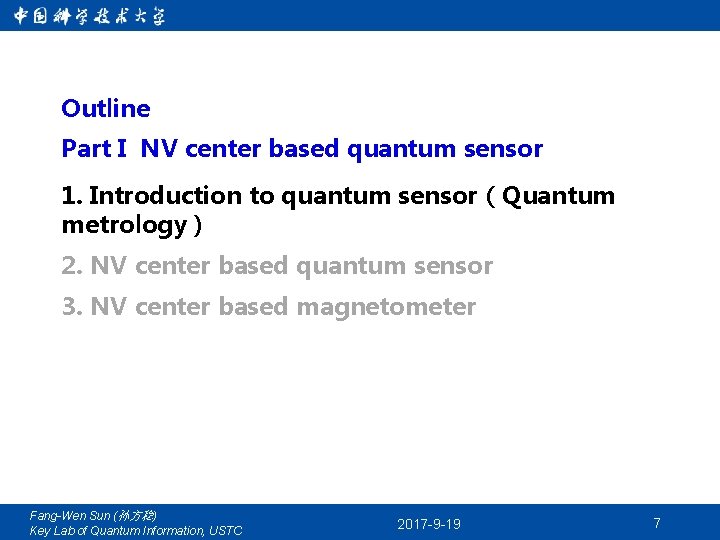 中国科学技术大学

Outline

Part I NV center based quantum sensor

1. Introduction to quantum sensor（Quantum metrology）

2. NV center based quantum sensor

3. NV center based magnetometer

Fang-Wen Sun (孙方稳)
Key Lab of Quantum Information, USTC

2017-9-19

7